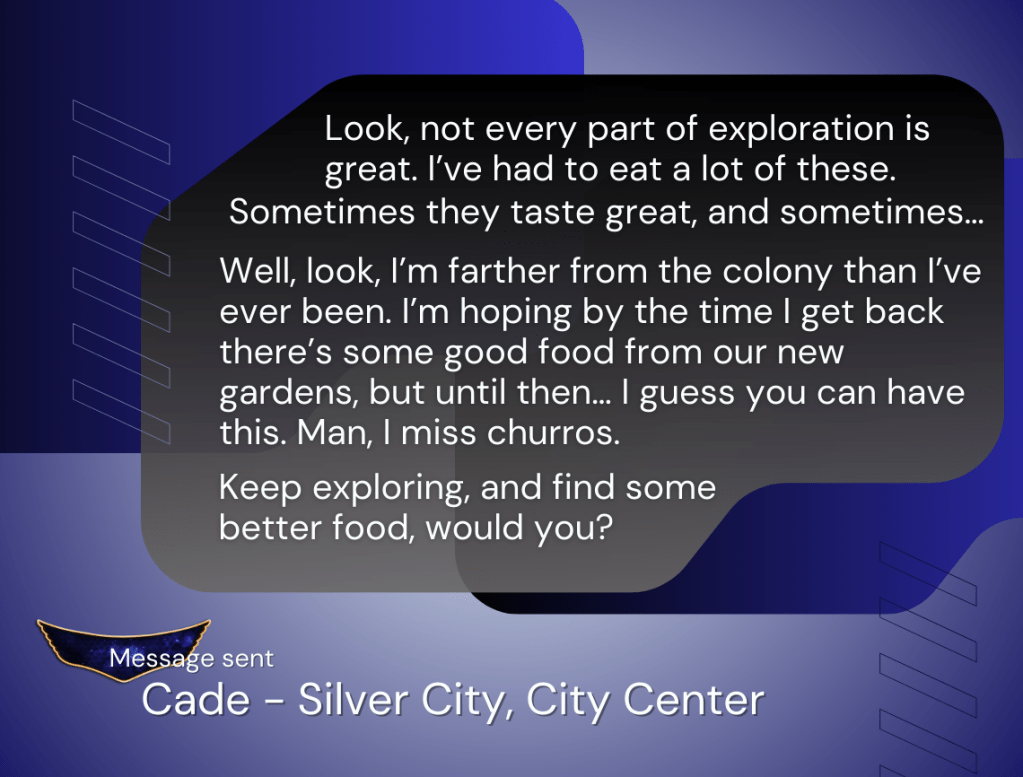 Look, not every part of exploration is great. I've had to eat a lot of these. Sometimes they taste great, and sometimes...

Well, look, I'm farther from the colony than I've ever been. I'm hoping by the time I get back there's some good food from our new gardens, but until then... I guess you can have this. Man, I miss churros.

Keep exploring, and find some better food, would you?

Message sent
Cade - Silver City, City Center